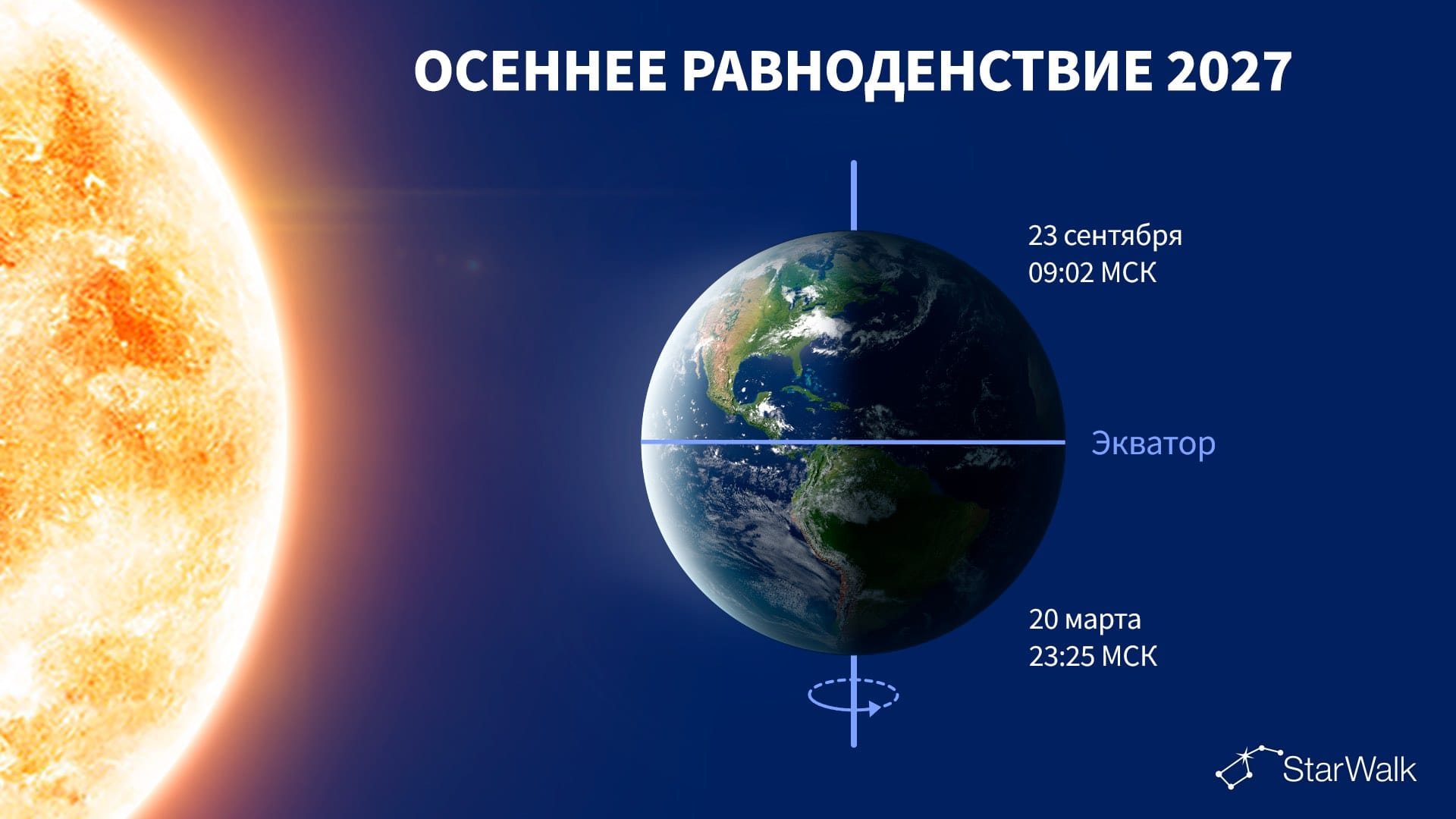 ОСЕННЕЕ РАВНОДЕНСТВИЕ 2027

23 сентября
09:02 МСК

Экватор

20 марта
23:25 МСК

StarWalk